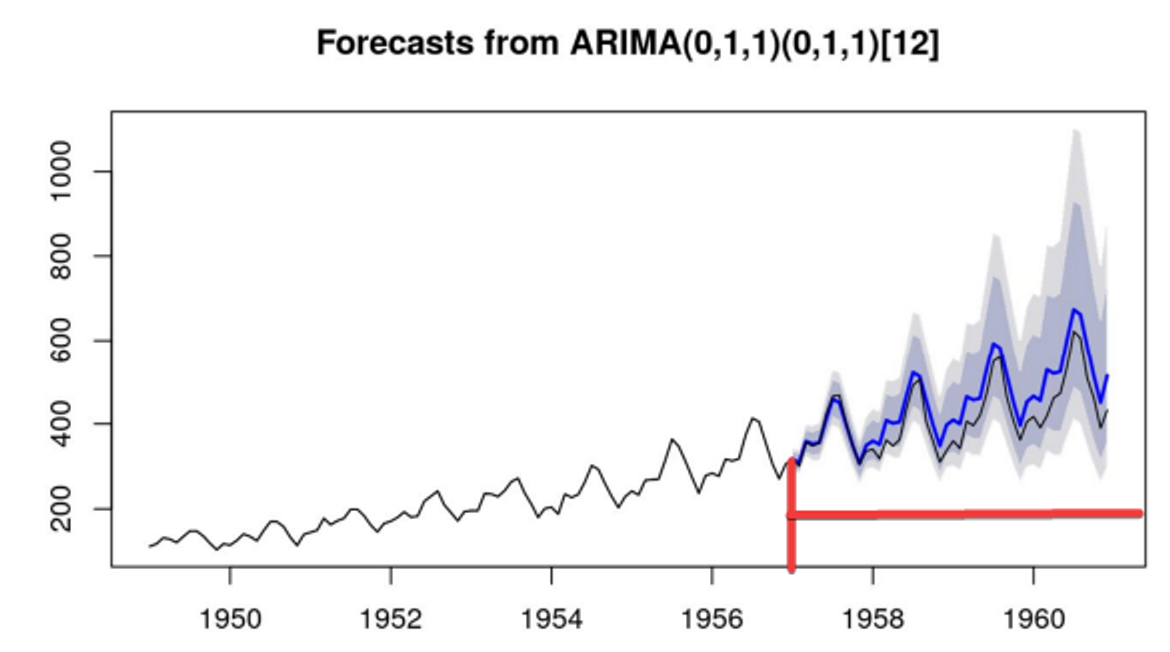 Forecasts from ARIMA(0,1,1)(0,1,1)[12]

1000
800
600
400
200

1950
1952
1954
1956
1958
1960